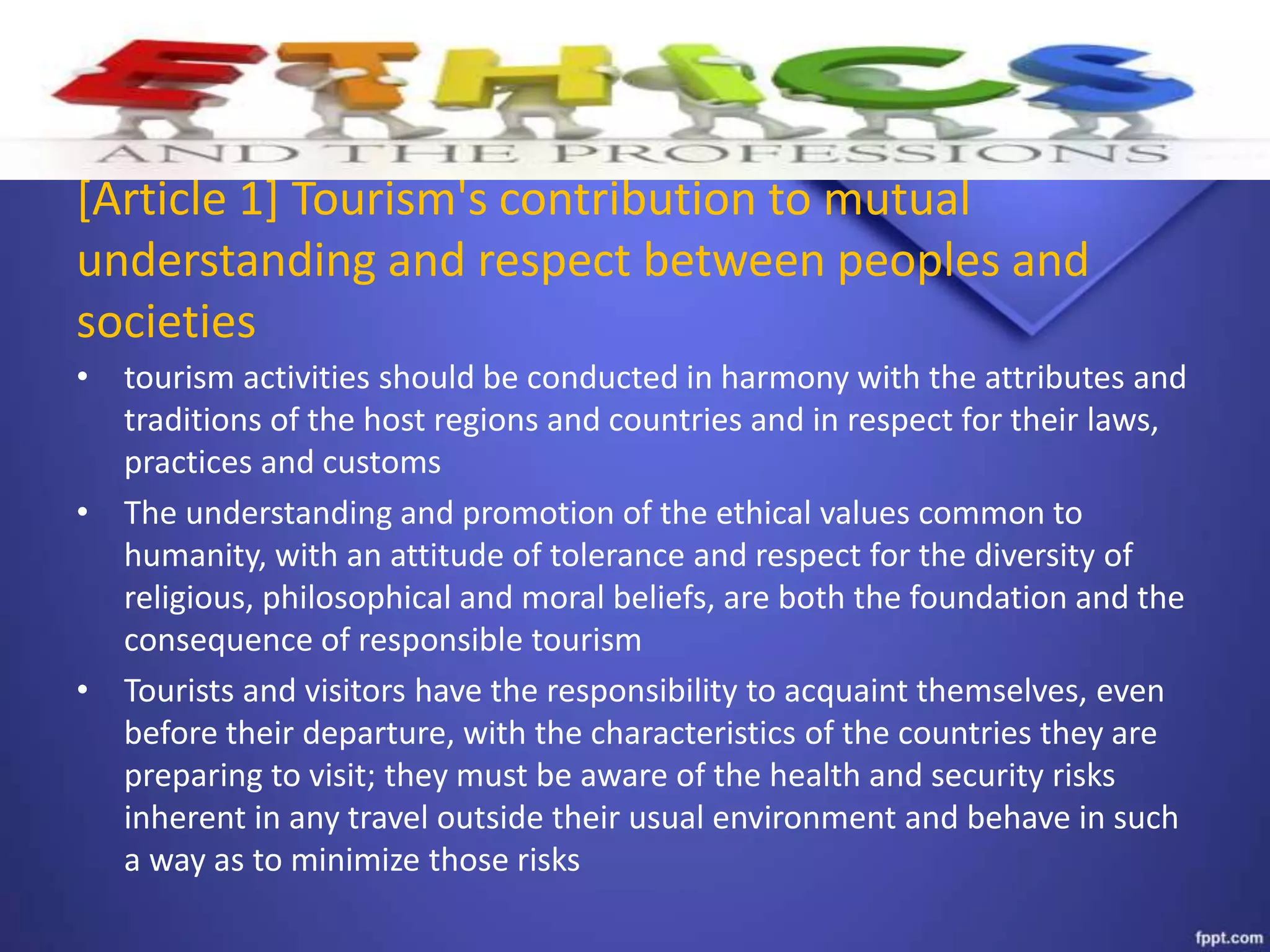 ETHICS
AND THE PROFESSIONS

[Article 1] Tourism's contribution to mutual understanding and respect between peoples and societies

• tourism activities should be conducted in harmony with the attributes and traditions of the host regions and countries and in respect for their laws, practices and customs

• The understanding and promotion of the ethical values common to humanity, with an attitude of tolerance and respect for the diversity of religious, philosophical and moral beliefs, are both the foundation and the consequence of responsible tourism

• Tourists and visitors have the responsibility to acquaint themselves, even before their departure, with the characteristics of the countries they are preparing to visit; they must be aware of the health and security risks inherent in any travel outside their usual environment and behave in such a way as to minimize those risks

fppt.com